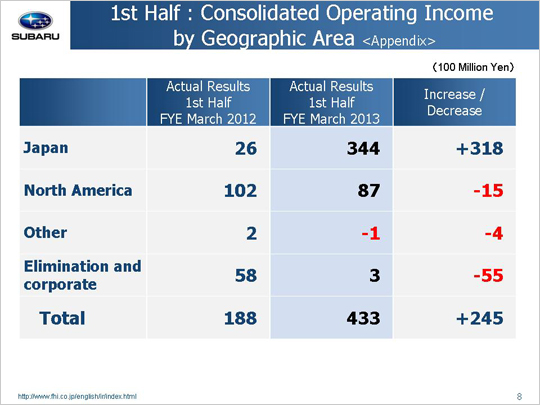 SUBARU

1st Half : Consolidated Operating Income by Geographic Area <Appendix>

(100 Million Yen)

| | Actual Results 1st Half FYE March 2012 | Actual Results 1st Half FYE March 2013 | Increase / Decrease |
|---|---|---|---|
| Japan | 26 | 344 | +318 |
| North America | 102 | 87 | -15 |
| Other | 2 | -1 | -4 |
| Elimination and corporate | 58 | 3 | -55 |
| Total | 188 | 433 | +245 |

http://www.fhi.co.jp/english/ir/index.html

8